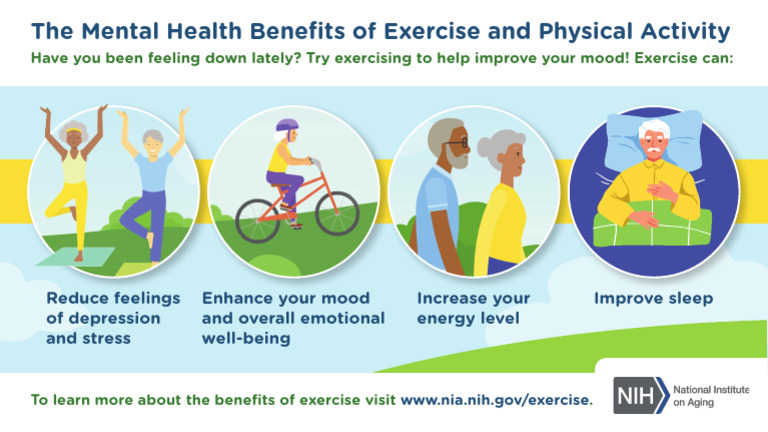 The Mental Health Benefits of Exercise and Physical Activity

Have you been feeling down lately? Try exercising to help improve your mood! Exercise can:

Reduce feelings of depression and stress

Enhance your mood and overall emotional well-being

Increase your energy level

Improve sleep

To learn more about the benefits of exercise visit www.nia.nih.gov/exercise.

NIH National Institute on Aging